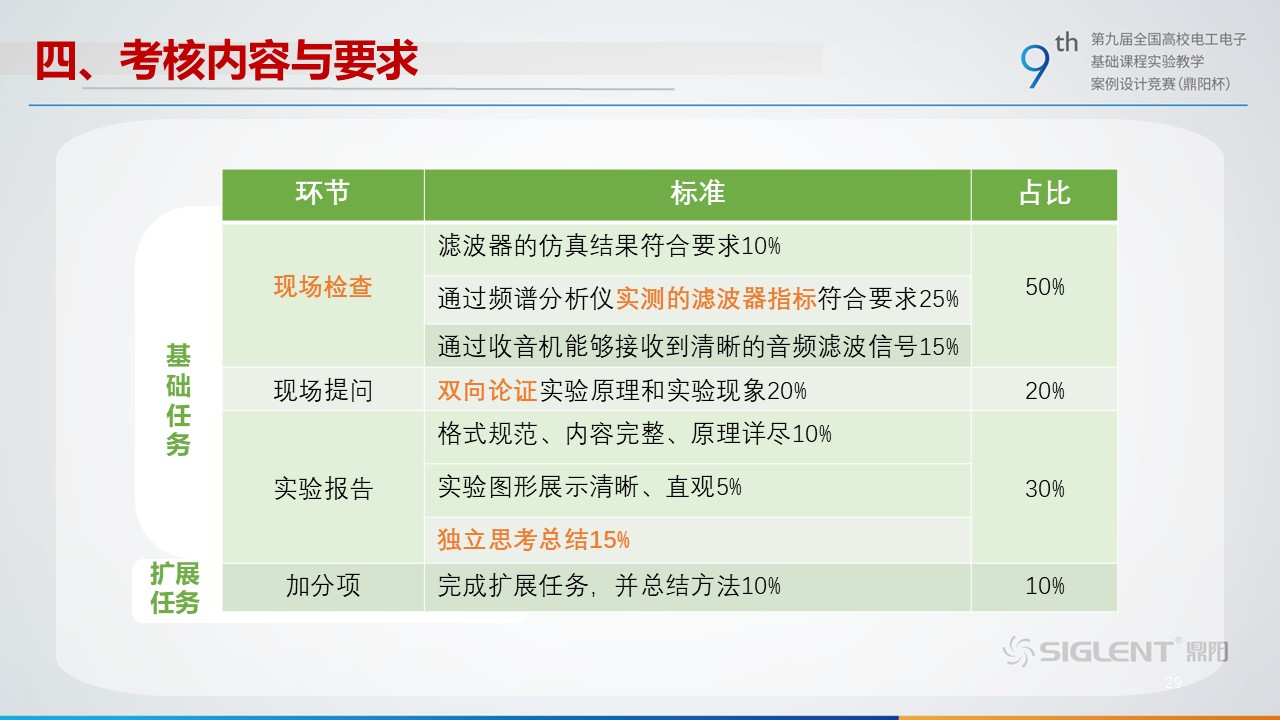 四、考核内容与要求

9th 第九届全国高校电工电子基础课程实验教学案例设计竞赛(鼎阳杯)

基础任务

扩展任务

| 环节 | 标准 | 占比 |
|---|---|---|
| 现场检查 | 滤波器的仿真结果符合要求10% | 50% |
| | 通过频谱分析仪实测的滤波器指标符合要求25% | |
| | 通过收音机能够接收到清晰的音频滤波信号15% | |
| 现场提问 | 双向论证实验原理和实验现象20% | 20% |
| 实验报告 | 格式规范、内容完整、原理详尽10% | 30% |
| | 实验图形展示清晰、直观5% | |
| | 独立思考总结15% | |
| 加分项 | 完成扩展任务，并总结方法10% | 10% |

SIGLENT 鼎阳

29